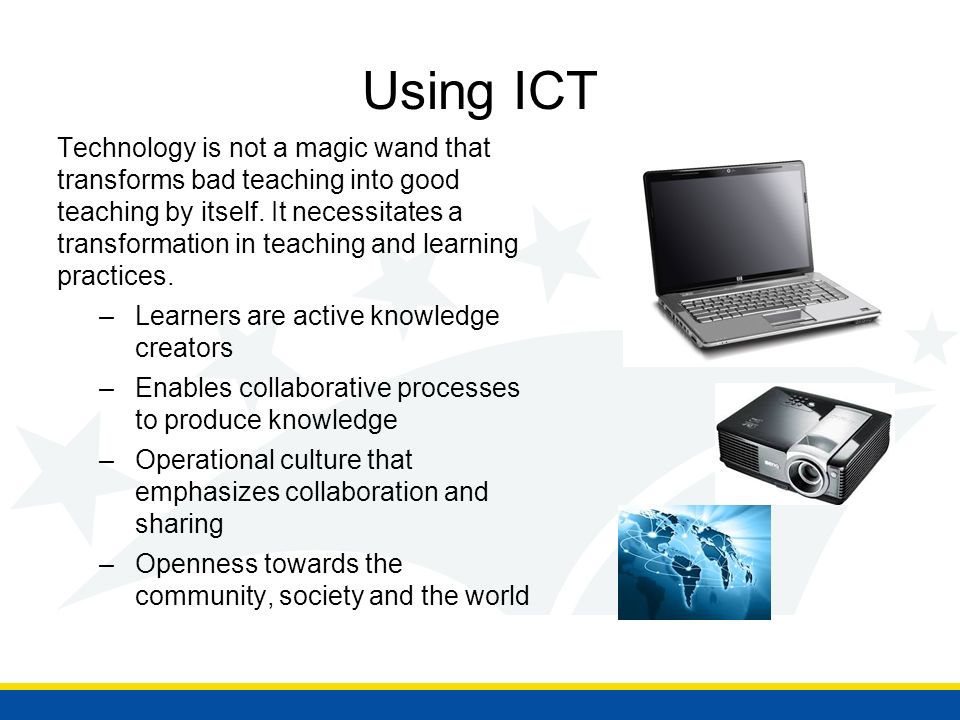 Using ICT

Technology is not a magic wand that transforms bad teaching into good teaching by itself. It necessitates a transformation in teaching and learning practices.

– Learners are active knowledge creators
– Enables collaborative processes to produce knowledge
– Operational culture that emphasizes collaboration and sharing
– Openness towards the community, society and the world